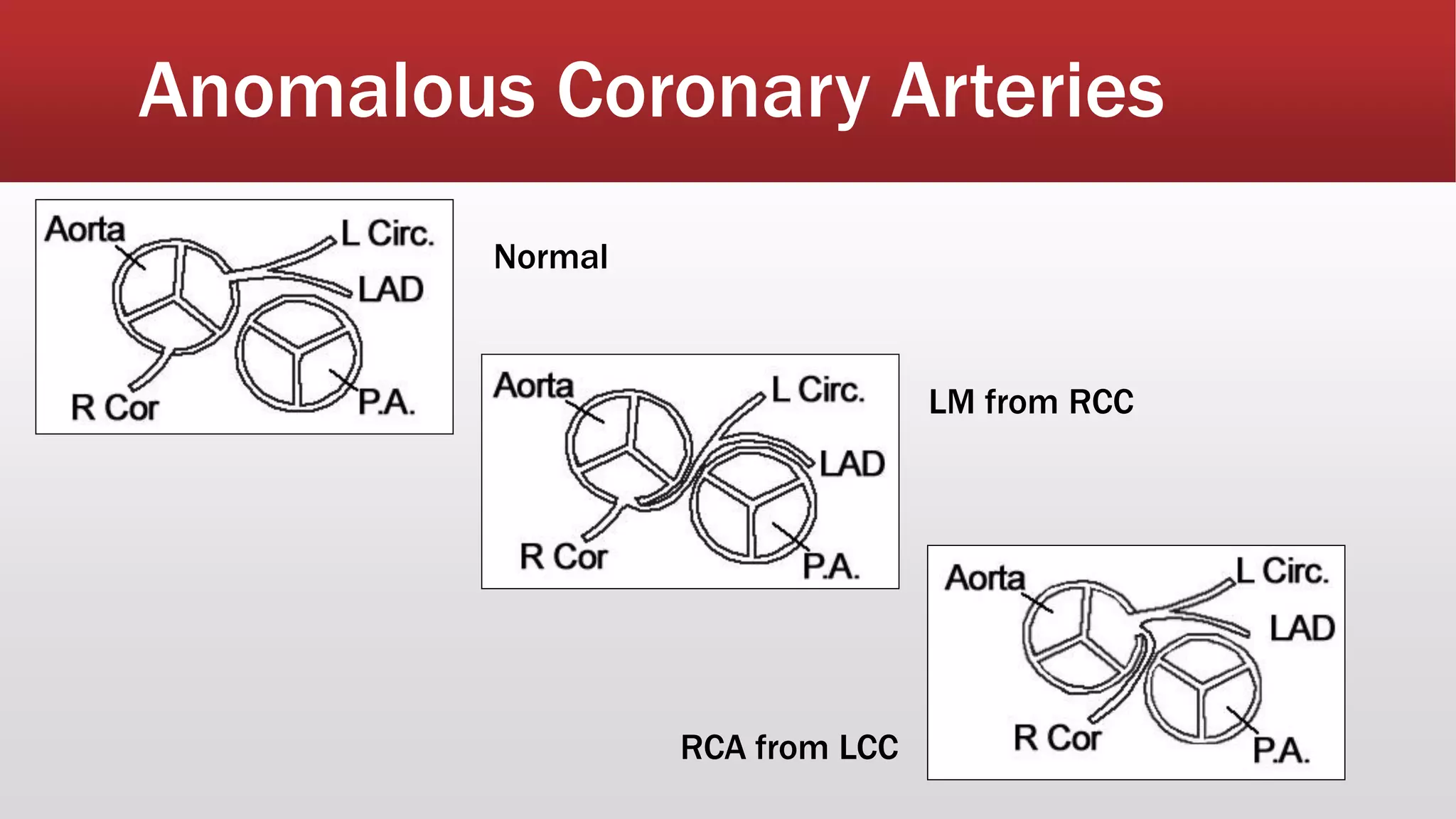 Anomalous Coronary Arteries

Aorta
L Circ.
LAD
R Cor
P.A.

Normal

Aorta
L Circ.
LAD
R Cor
P.A.

LM from RCC

Aorta
L Circ.
LAD
R Cor
P.A.

RCA from LCC